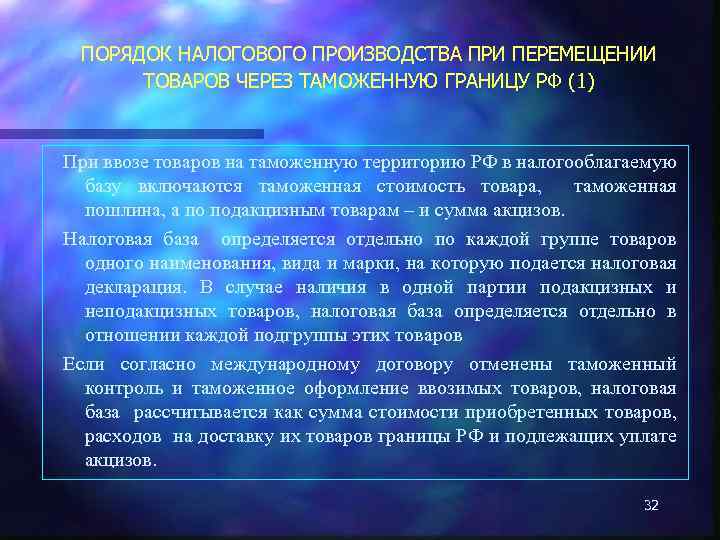 ПОРЯДОК НАЛОГОВОГО ПРОИЗВОДСТВА ПРИ ПЕРЕМЕЩЕНИИ ТОВАРОВ ЧЕРЕЗ ТАМОЖЕННУЮ ГРАНИЦУ РФ (1)

При ввозе товаров на таможенную территорию РФ в налогооблагаемую базу включаются таможенная стоимость товара, таможенная пошлина, а по подакцизным товарам – и сумма акцизов.

Налоговая база определяется отдельно по каждой группе товаров одного наименования, вида и марки, на которую подается налоговая декларация. В случае наличия в одной партии подакцизных и неподакцизных товаров, налоговая база определяется отдельно в отношении каждой подгруппы этих товаров

Если согласно международному договору отменены таможенный контроль и таможенное оформление ввозимых товаров, налоговая база рассчитывается как сумма стоимости приобретенных товаров, расходов на доставку их товаров границы РФ и подлежащих уплате акцизов.

32